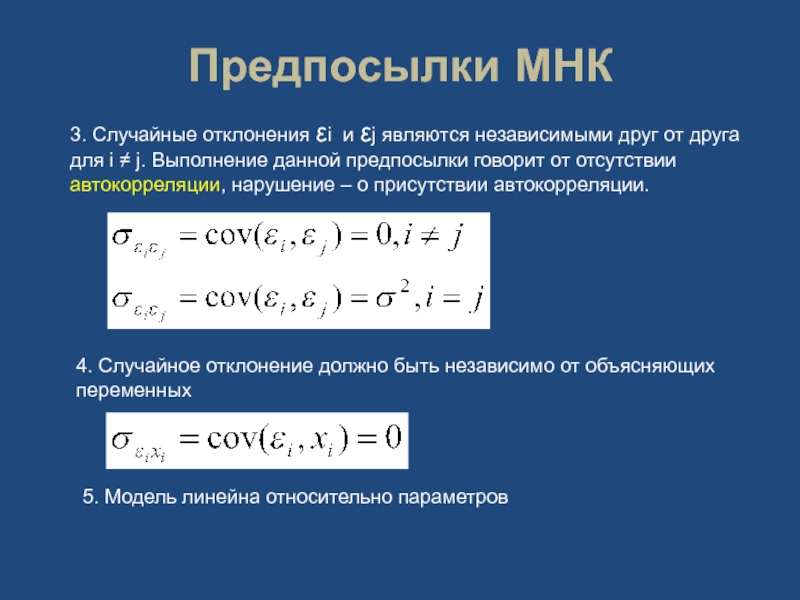 Предпосылки МНК

3. Случайные отклонения εi и εj являются независимыми друг от друга для i ≠ j. Выполнение данной предпосылки говорит от отсутствии автокорреляции, нарушение – о присутствии автокорреляции.

$\sigma_{\varepsilon_i \varepsilon_j} = \text{cov}(\varepsilon_i, \varepsilon_j) = 0, i \neq j$

$\sigma_{\varepsilon_i \varepsilon_j} = \text{cov}(\varepsilon_i, \varepsilon_j) = \sigma^2, i = j$

4. Случайное отклонение должно быть независимо от объясняющих переменных

$\sigma_{\varepsilon_i x_i} = \text{cov}(\varepsilon_i, x_i) = 0$

5. Модель линейна относительно параметров